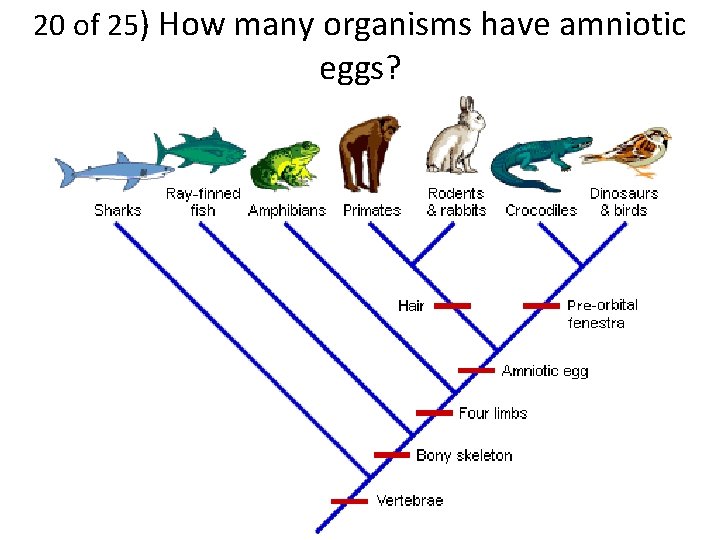 20 of 25) How many organisms have amniotic eggs?

Sharks
Ray-finned fish
Amphibians
Primates
Rodents & rabbits
Crocodiles
Dinosaurs & birds

Hair
Pre-orbital fenestra
Amniotic egg
Four limbs
Bony skeleton
Vertebrae